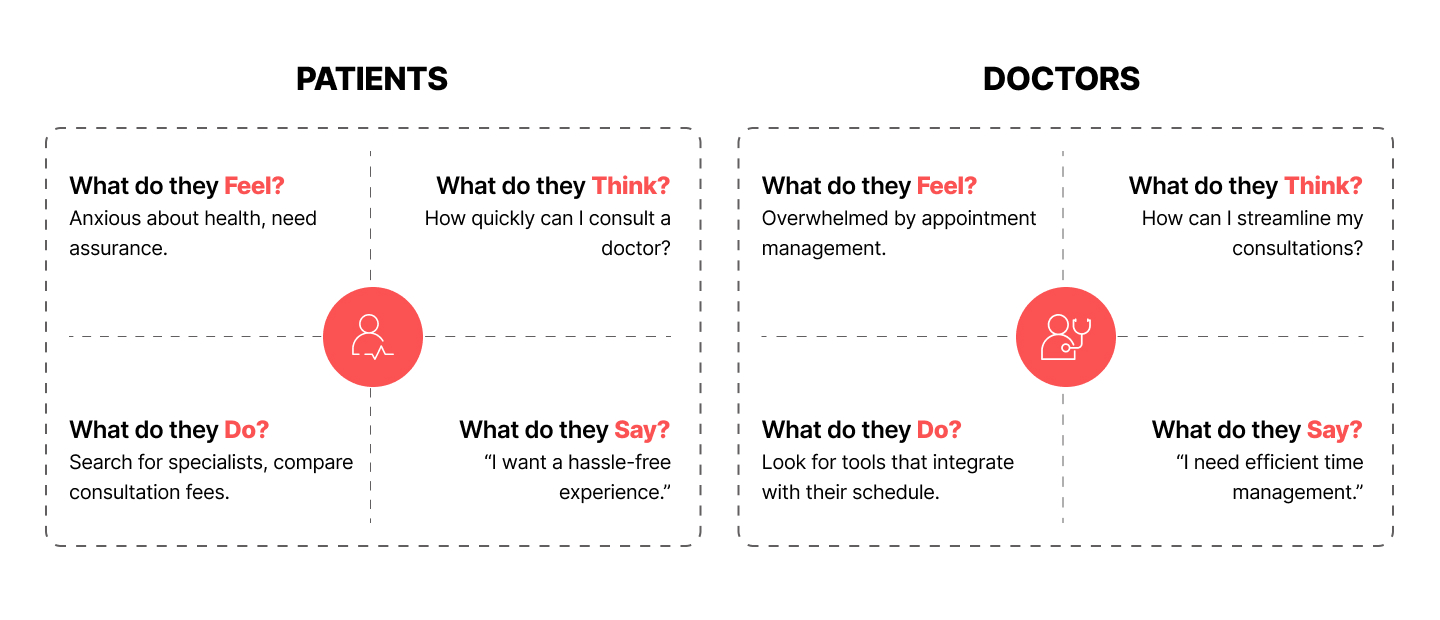 PATIENTS

What do they Feel?
Anxious about health, need assurance.

What do they Think?
How quickly can I consult a doctor?

What do they Do?
Search for specialists, compare consultation fees.

What do they Say?
“I want a hassle-free experience.”

DOCTORS

What do they Feel?
Overwhelmed by appointment management.

What do they Think?
How can I streamline my consultations?

What do they Do?
Look for tools that integrate with their schedule.

What do they Say?
“I need efficient time management.”